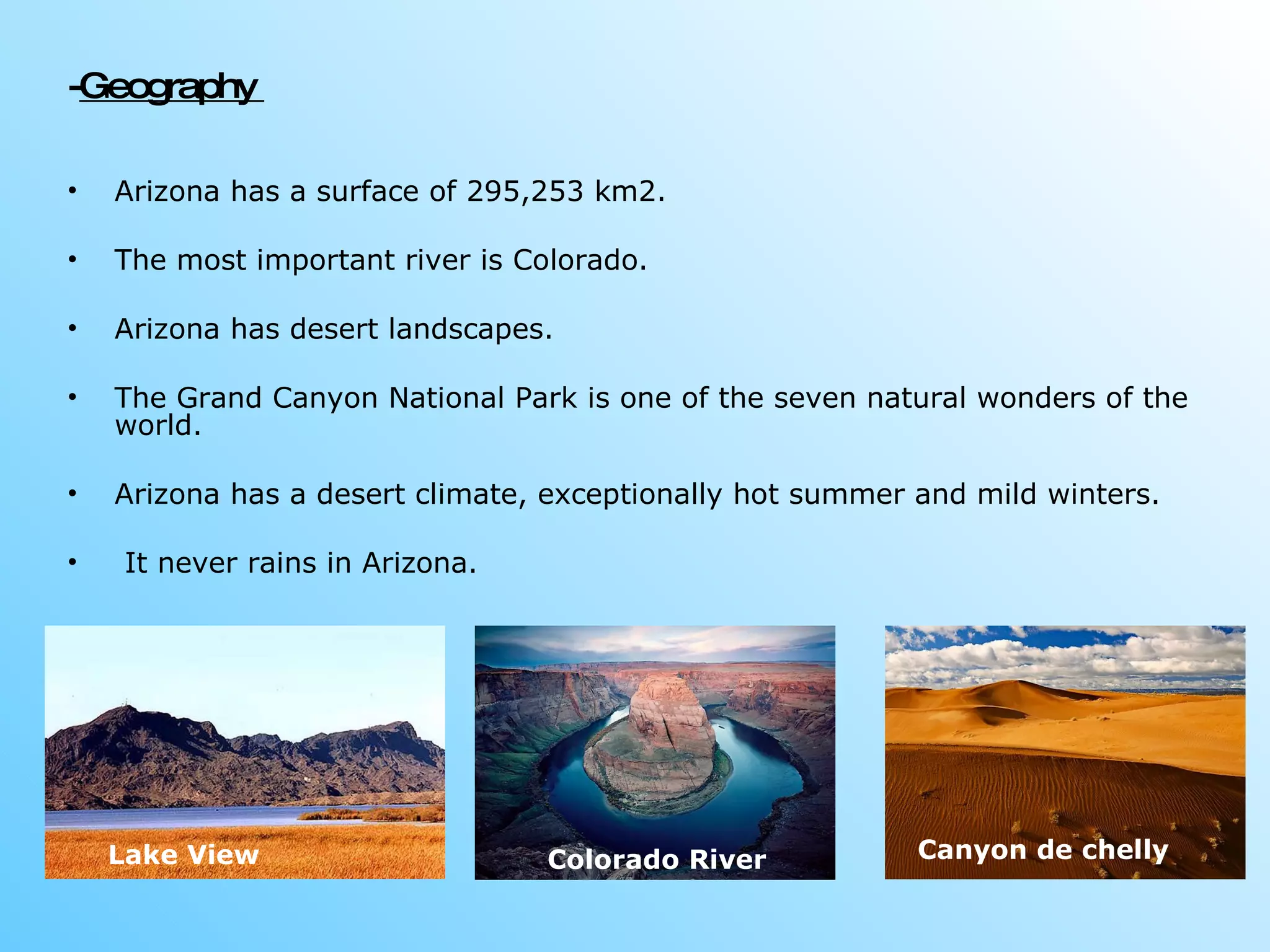 -Geography

• Arizona has a surface of 295,253 km2.

• The most important river is Colorado.

• Arizona has desert landscapes.

• The Grand Canyon National Park is one of the seven natural wonders of the world.

• Arizona has a desert climate, exceptionally hot summer and mild winters.

• It never rains in Arizona.

Lake View

Colorado River

Canyon de chelly